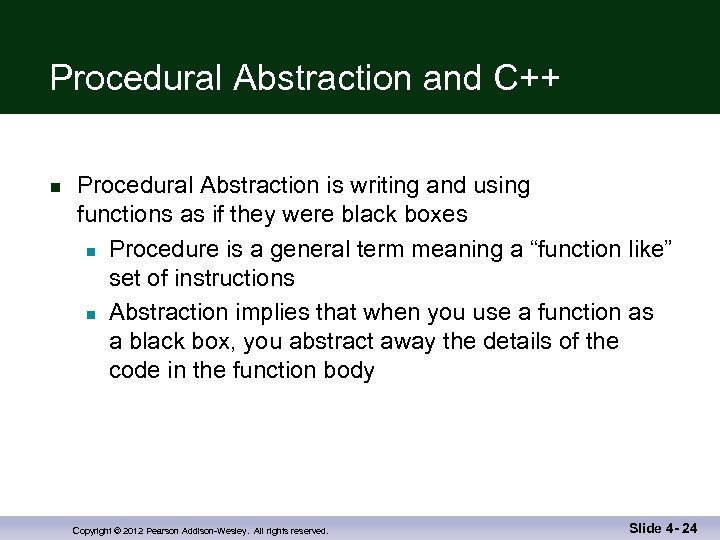 Procedural Abstraction and C++

Procedural Abstraction is writing and using functions as if they were black boxes

Procedure is a general term meaning a “function like” set of instructions

Abstraction implies that when you use a function as a black box, you abstract away the details of the code in the function body

Copyright © 2012 Pearson Addison-Wesley. All rights reserved.

Slide 4- 24